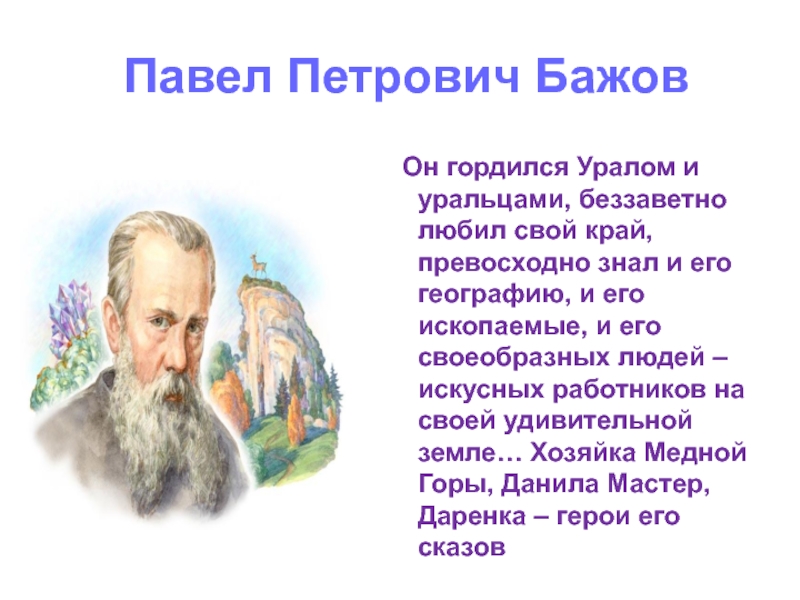 Павел Петрович Бажов

Он гордился Уралом и уральцами, беззаветно любил свой край, превосходно знал и его географию, и его ископаемые, и его своеобразных людей – искусных работников на своей удивительной земле… Хозяйка Медной Горы, Данила Мастер, Даренка – герои его сказов